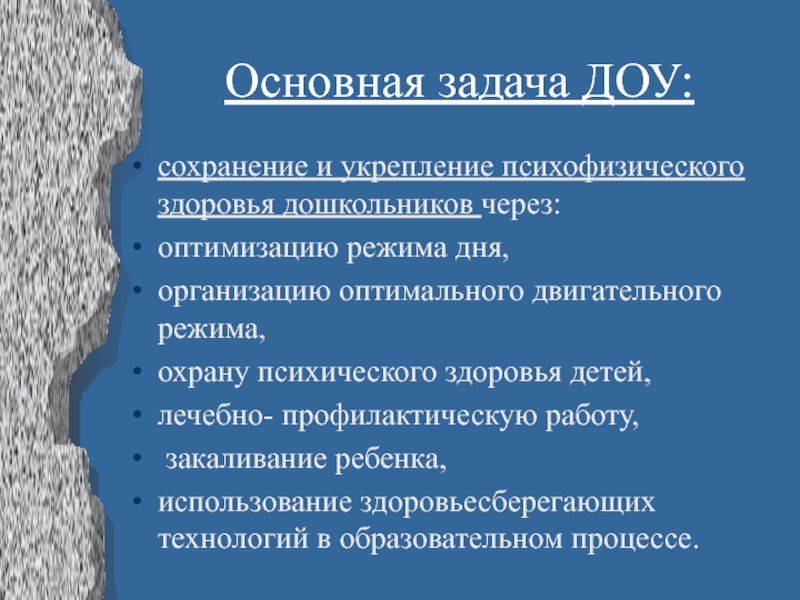 Основная задача ДОУ:

• сохранение и укрепление психофизического здоровья дошкольников через:
• оптимизацию режима дня,
• организацию оптимального двигательного режима,
• охрану психического здоровья детей,
• лечебно- профилактическую работу,
• закаливание ребенка,
• использование здоровьесберегающих технологий в образовательном процессе.